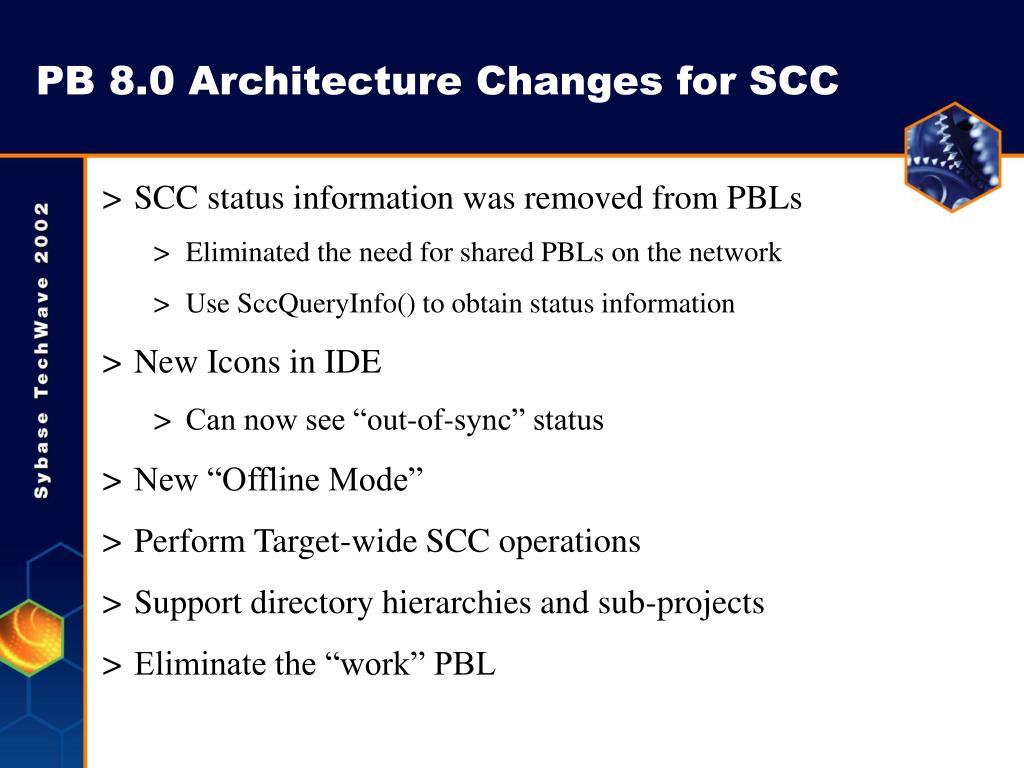 PB 8.0 Architecture Changes for SCC

Sybase TechWave 2002

> SCC status information was removed from PBLs

> Eliminated the need for shared PBLs on the network

> Use SccQueryInfo() to obtain status information

> New Icons in IDE

> Can now see “out-of-sync” status

> New “Offline Mode”

> Perform Target-wide SCC operations

> Support directory hierarchies and sub-projects

> Eliminate the “work” PBL